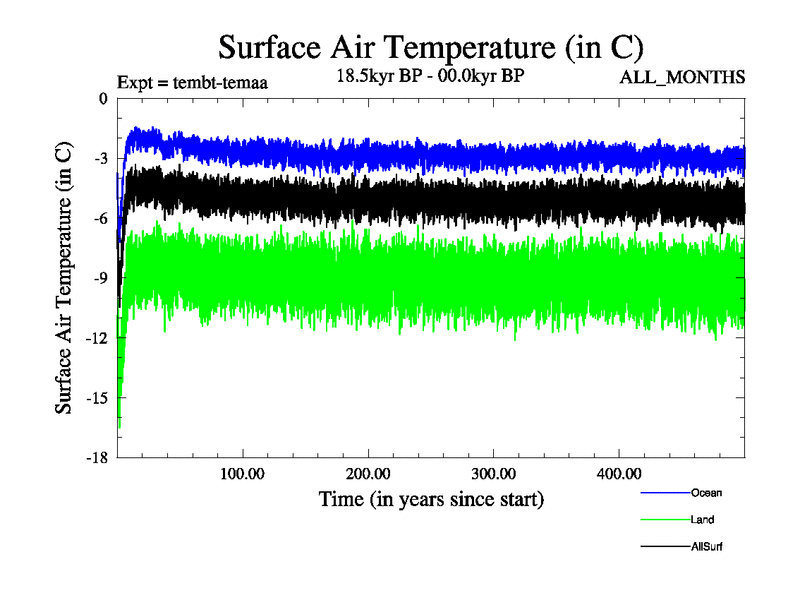 Surface Air Temperature (in C)

Expt = tembt-temaa

18.5kyr BP - 00.0kyr BP

ALL_MONTHS

Surface Air Temperature (in C)

0
-3
-6
-9
-12
-15
-18

100.00
200.00
300.00
400.00

Time (in years since start)

Ocean
Land
AllSurf